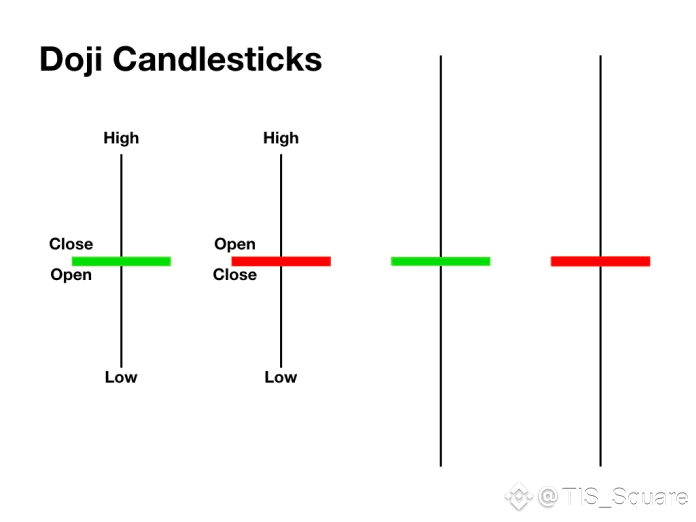 Doji Candlesticks

High
Close
Open
Low

High
Open
Close
Low

@TIS_Square